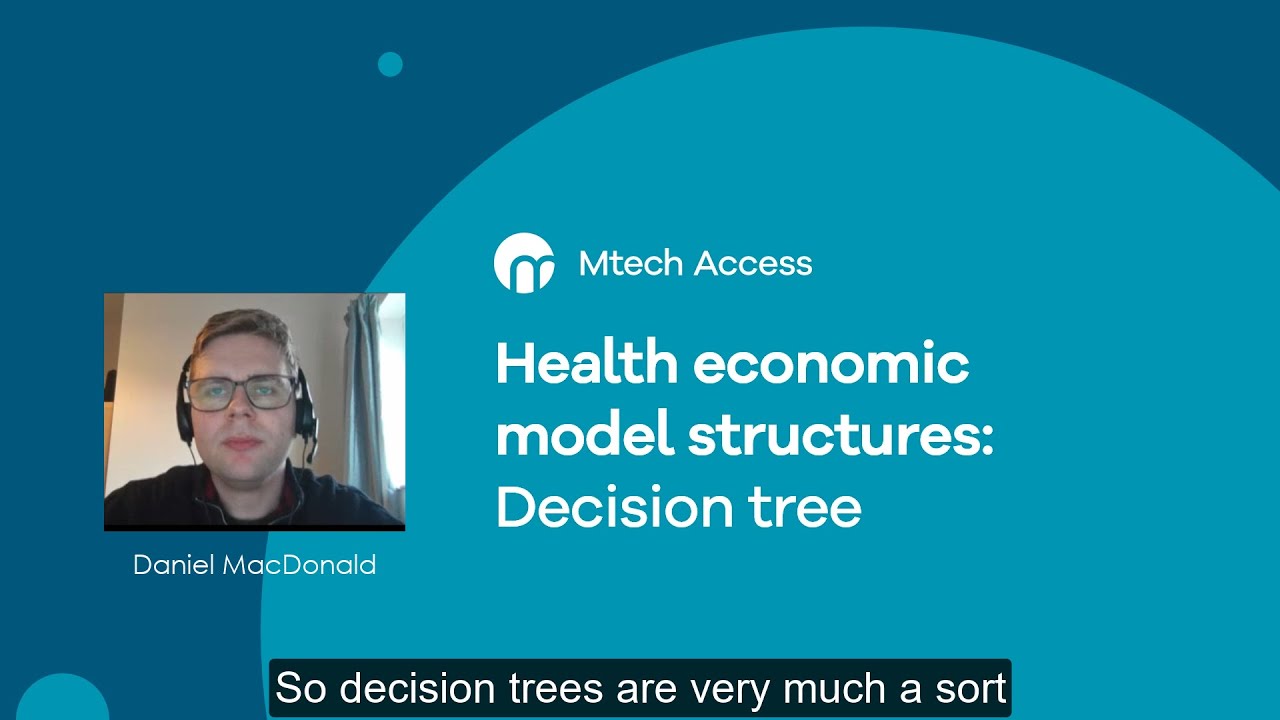 Mtech Access

Health economic model structures: Decision tree

Daniel MacDonald

So decision trees are very much a sort